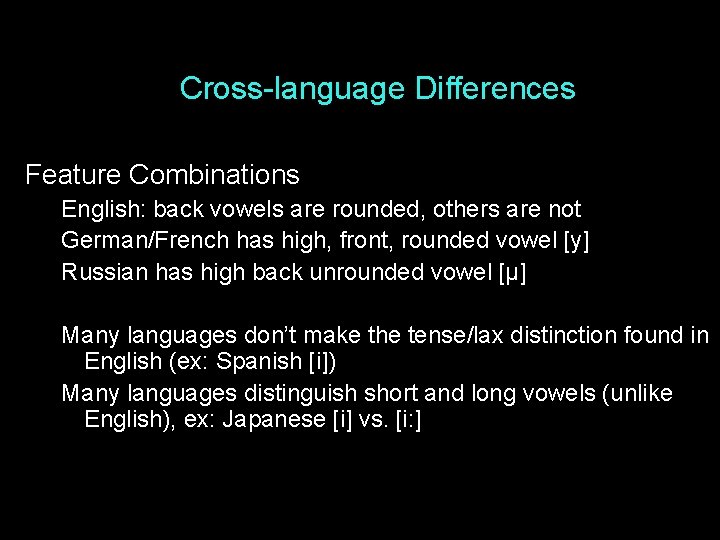 Cross-language Differences

Feature Combinations

English: back vowels are rounded, others are not

German/French has high, front, rounded vowel [y]

Russian has high back unrounded vowel [µ]

Many languages don't make the tense/lax distinction found in English (ex: Spanish [i])

Many languages distinguish short and long vowels (unlike English), ex: Japanese [i] vs. [i:]